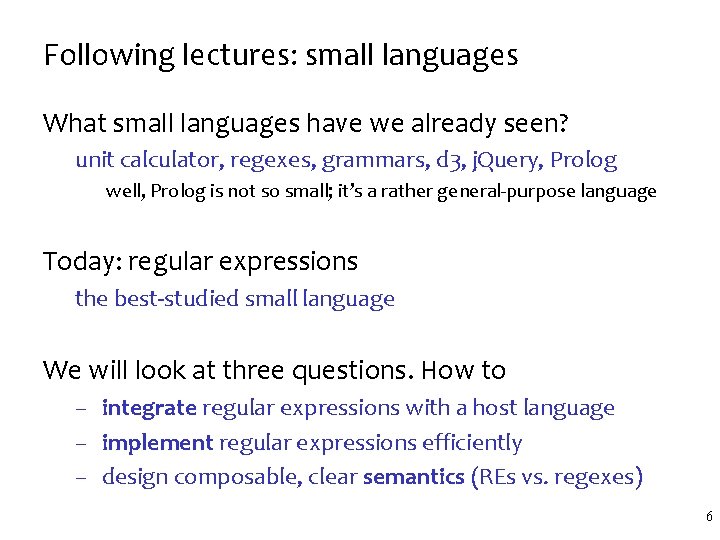 Following lectures: small languages

What small languages have we already seen?

unit calculator, regexes, grammars, d3, jQuery, Prolog

well, Prolog is not so small; it's a rather general-purpose language

Today: regular expressions

the best-studied small language

We will look at three questions. How to

– integrate regular expressions with a host language
– implement regular expressions efficiently
– design composable, clear semantics (REs vs. regexes)

6